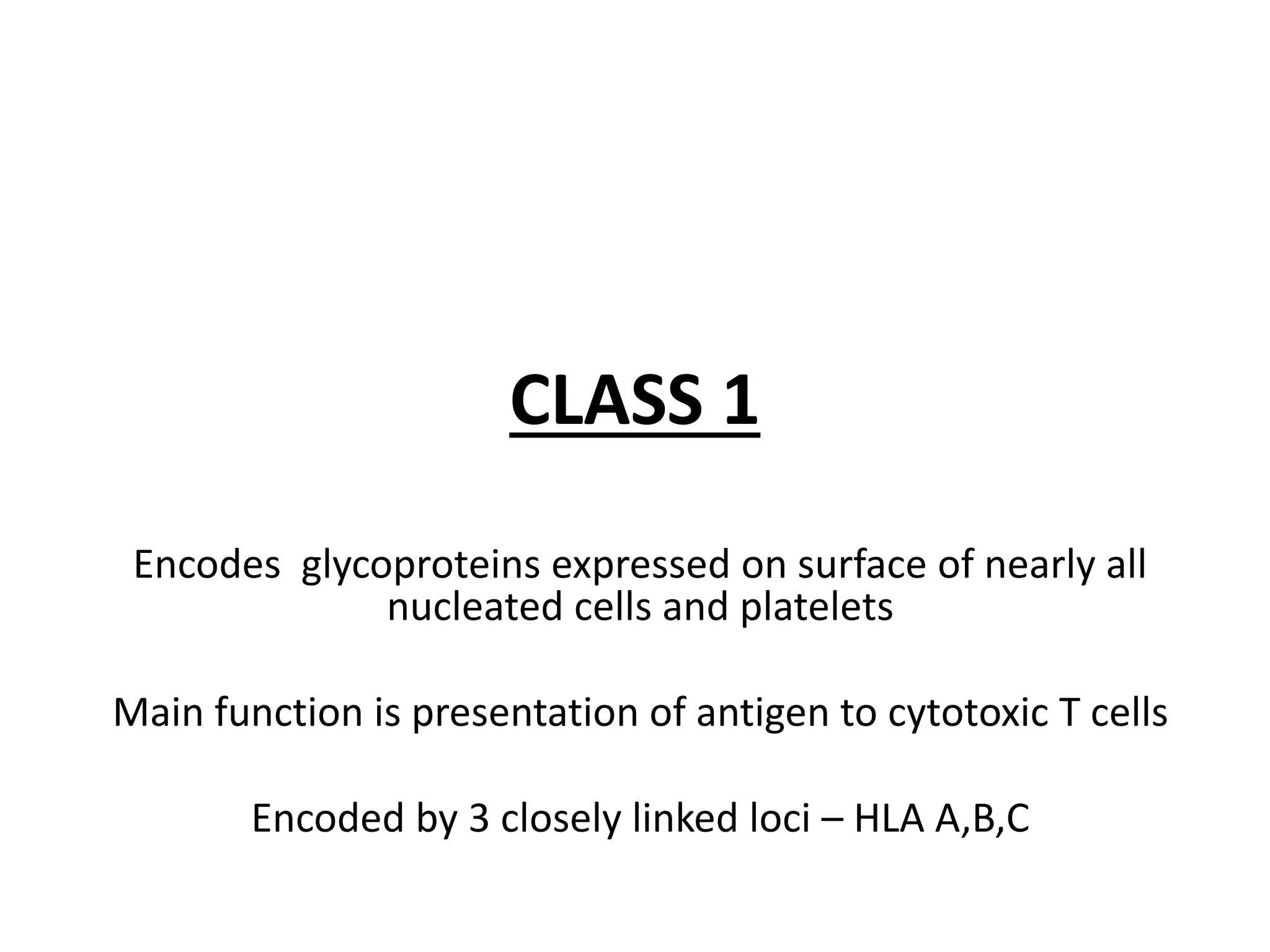 CLASS 1

Encodes glycoproteins expressed on surface of nearly all nucleated cells and platelets

Main function is presentation of antigen to cytotoxic T cells

Encoded by 3 closely linked loci – HLA A,B,C